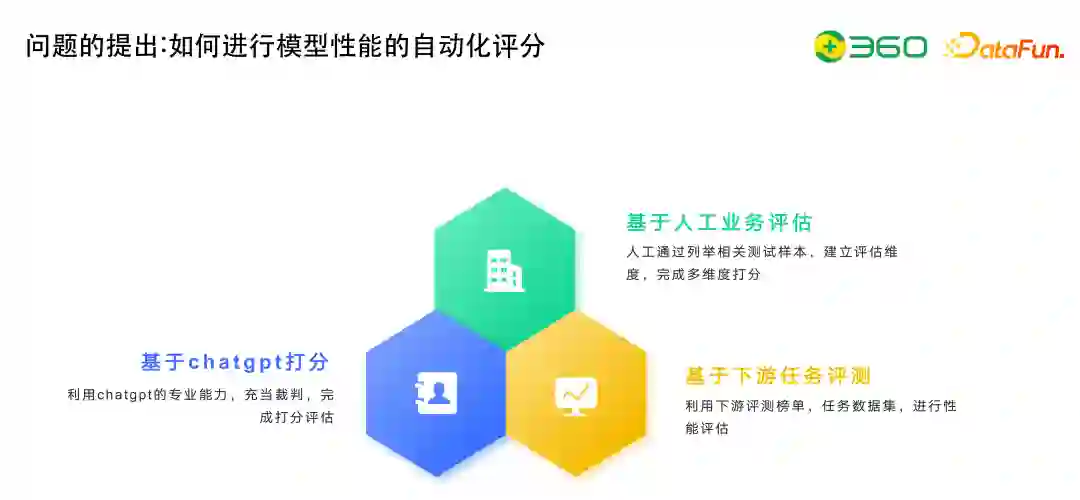 问题的提出:如何进行模型性能的自动化评分

360 DataFun.

基于人工业务评估

人工通过列举相关测试样本，建立评估维度，完成多维度打分

基于chatgpt打分

利用chatgpt的专业能力，充当裁判，完成打分评估

基于下游任务评测

利用下游评测榜单，任务数据集，进行性能评估